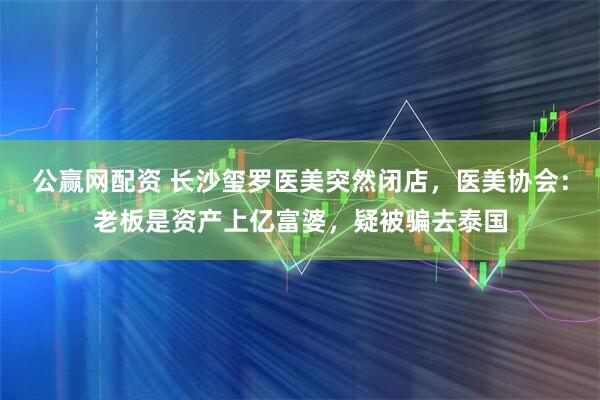 公赢网配资 长沙玺罗医美突然闭店，医美协会：老板是资产上亿富婆，疑被骗去泰国